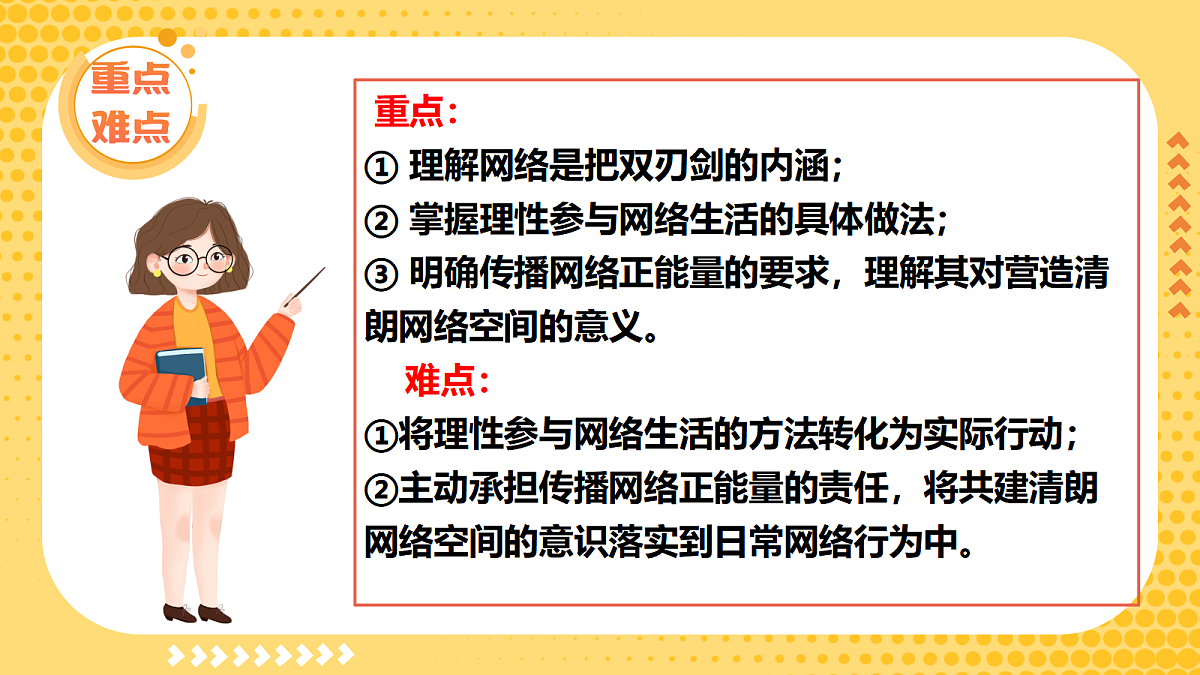 重点
难点

重点：
① 理解网络是把双刃剑的内涵；
② 掌握理性参与网络生活的具体做法；
③ 明确传播网络正能量的要求，理解其对营造清朗网络空间的意义。

难点：
①将理性参与网络生活的方法转化为实际行动；
②主动承担传播网络正能量的责任，将共建清朗网络空间的意识落实到日常网络行为中。